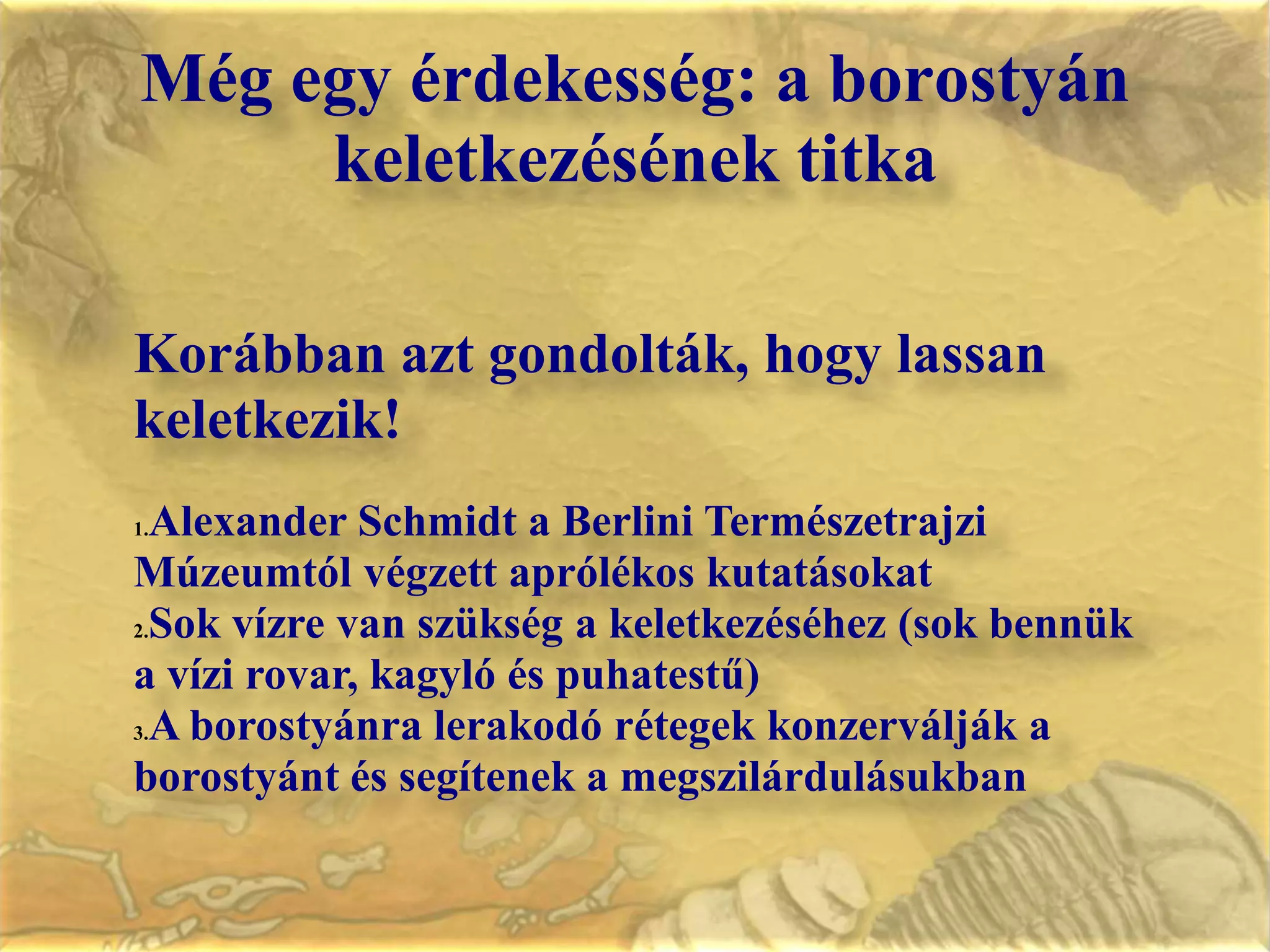 Még egy érdekesség: a borostyán keletkezésének titka

Korábban azt gondolták, hogy lassan keletkezik!

1.Alexander Schmidt a Berlini Természetrajzi Múzeumtól végzett aprólékos kutatásokat
2.Sok vízre van szükség a keletkezéséhez (sok bennük a vízi rovar, kagyló és puhatestű)
3.A borostyánra lerakodó rétegek konzerválják a borostyánt és segítenek a megszilárdulásukban